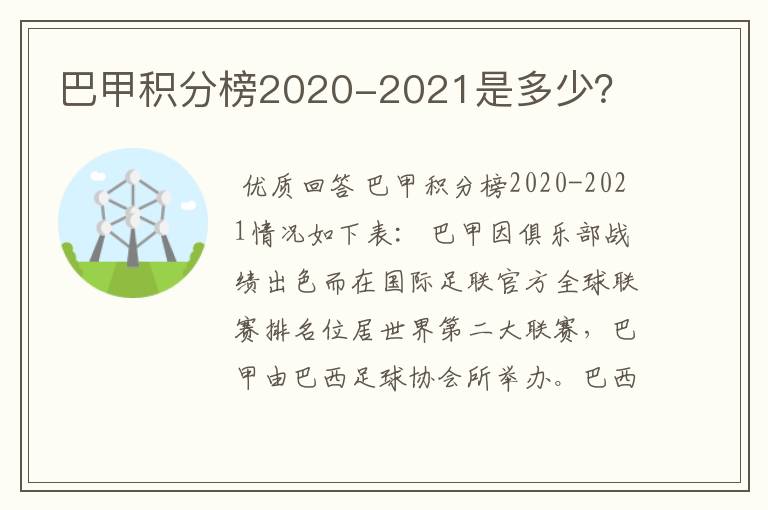 巴甲积分榜2020-2021是多少?

优质回答 巴甲积分榜2020-2021情况如下表： 巴甲因俱乐部战绩出色而在国际足联官方全球联赛排名位居世界第二大联赛，巴甲由巴西足球协会所举办。巴西